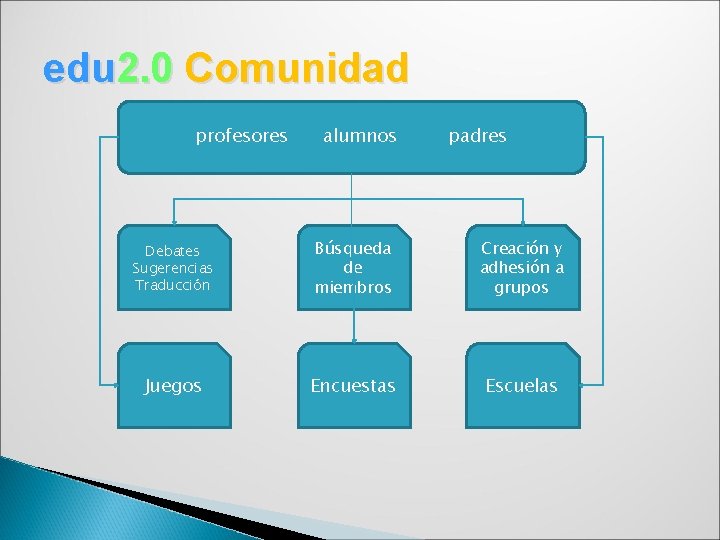 edu2.0 Comunidad

profesores alumnos padres

Debates
Sugerencias
Traducción

Búsqueda de miembros

Creación y adhesión a grupos

Juegos

Encuestas

Escuelas